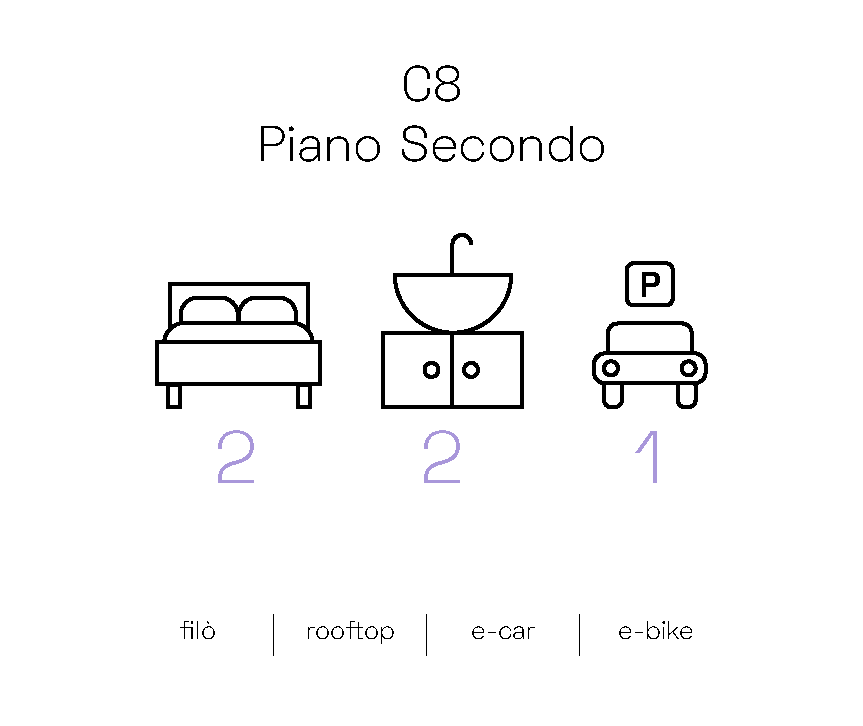 C8
Piano Secondo

P

2 2 1

filò | rooftop | e-car | e-bike